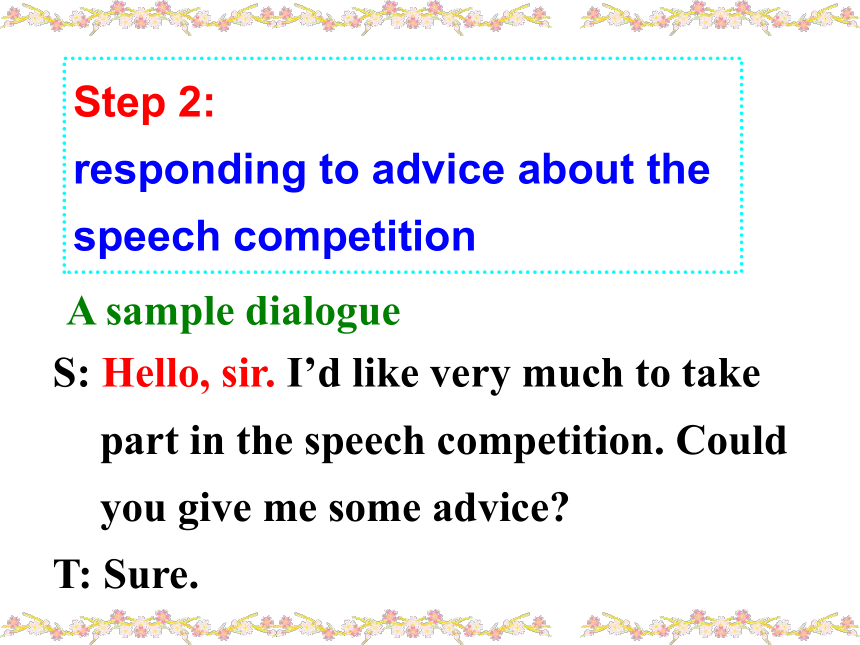 Step 2:
responding to advice about the speech competition

A sample dialogue

S: Hello, sir. I’d like very much to take part in the speech competition. Could you give me some advice?

T: Sure.